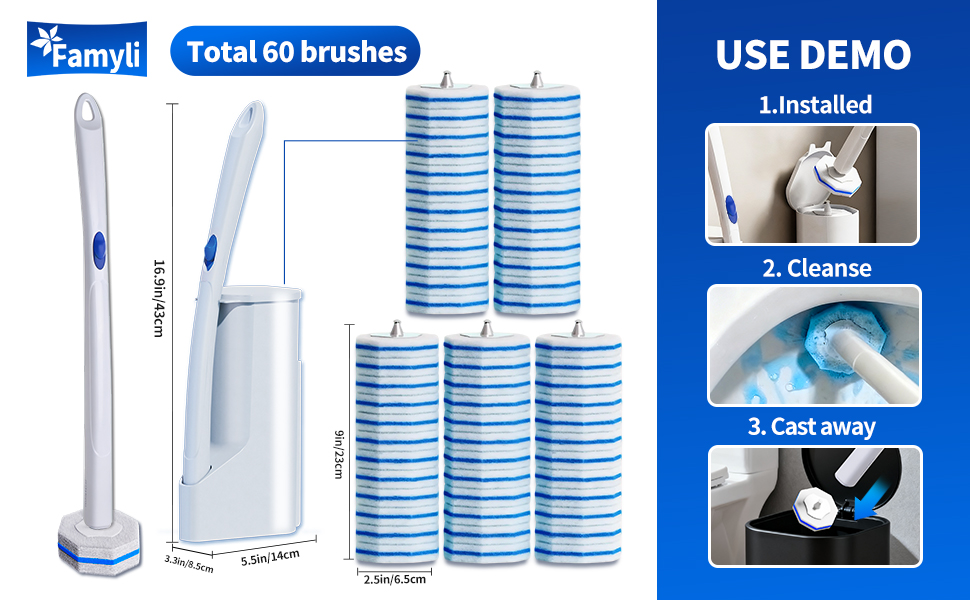 Famyli

Total 60 brushes

16.9in/43cm

3.3in/8.5cm

5.5in/14cm

9in/23cm

2.5in/6.5cm

USE DEMO

1.Installed

2. Cleanse

3. Cast away